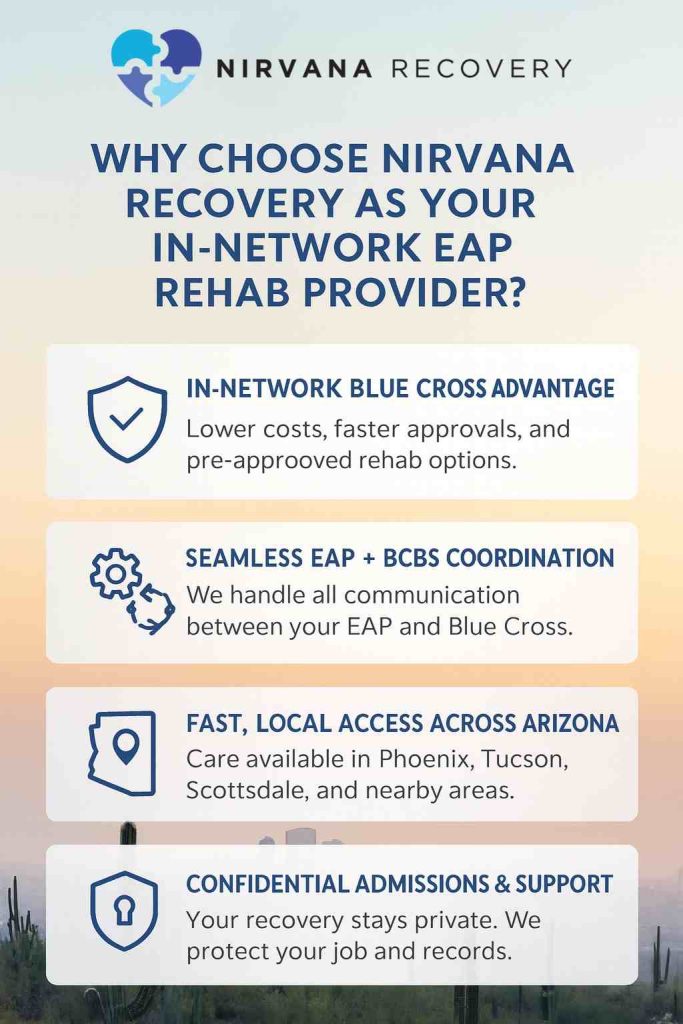 NIRVANA RECOVERY

WHY CHOOSE NIRVANA RECOVERY AS YOUR IN-NETWORK EAP REHAB PROVIDER?

IN-NETWORK BLUE CROSS ADVANTAGE
Lower costs, faster approvals, and pre-approoved rehab options.

SEAMLESS EAP + BCBS COORDINATION
We handle all communication between your EAP and Blue Cross.

FAST, LOCAL ACCESS ACROSS ARIZONA
Care available in Phoenix, Tucson, Scottsdale, and nearby areas.

CONFIDENTIAL ADMISSIONS & SUPPORT
Your recovery stays private. We protect your job and records.